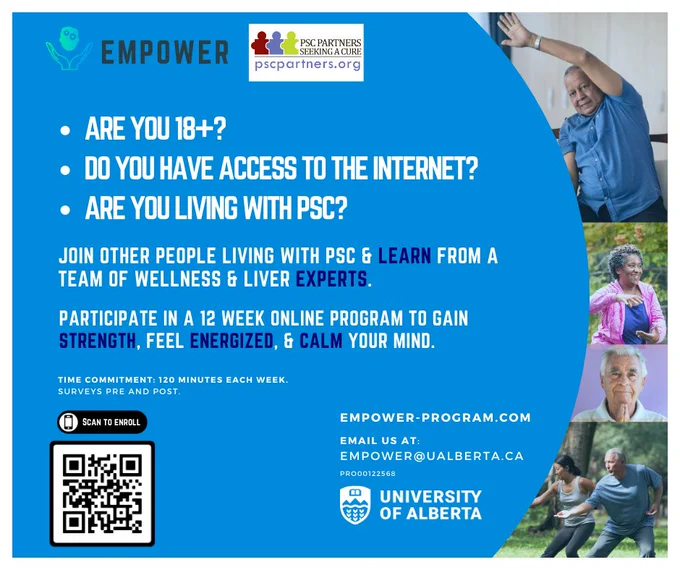 EMPOWER

PSC PARTNERS SEEKING A CURE
pscpartners.org

• ARE YOU 18+?
• DO YOU HAVE ACCESS TO THE INTERNET?
• ARE YOU LIVING WITH PSC?

JOIN OTHER PEOPLE LIVING WITH PSC & LEARN FROM A TEAM OF WELLNESS & LIVER EXPERTS.

PARTICIPATE IN A 12 WEEK ONLINE PROGRAM TO GAIN STRENGTH, FEEL ENERGIZED, & CALM YOUR MIND.

TIME COMMITMENT: 120 MINUTES EACH WEEK.
SURVEYS PRE AND POST.

SCAN TO ENROLL

EMPOWER-PROGRAM.COM

EMAIL US AT:
EMPOWER@UALBERTA.CA

PRO00122568

UNIVERSITY OF ALBERTA